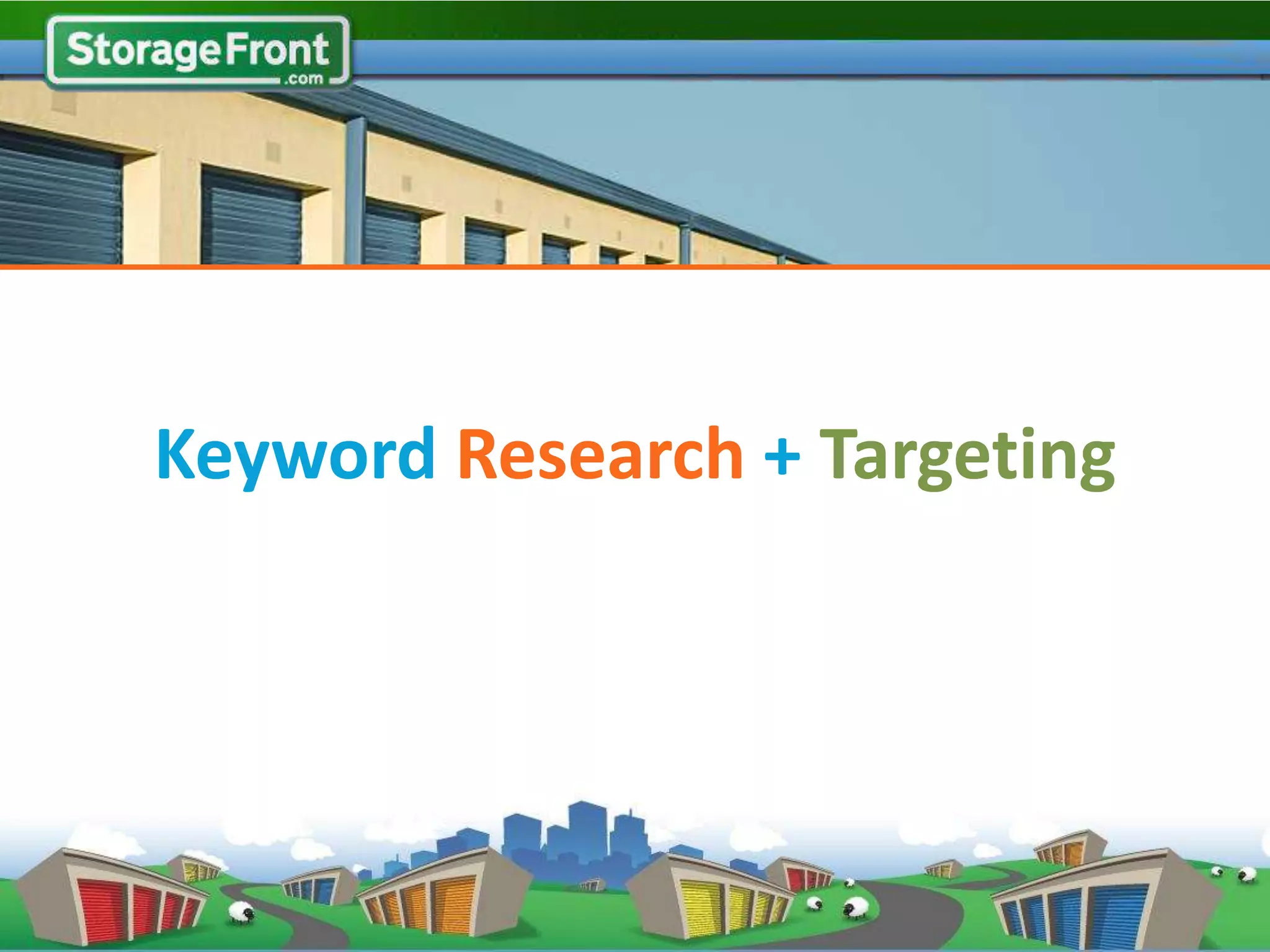 StorageFront
.com

Keyword Research + Targeting